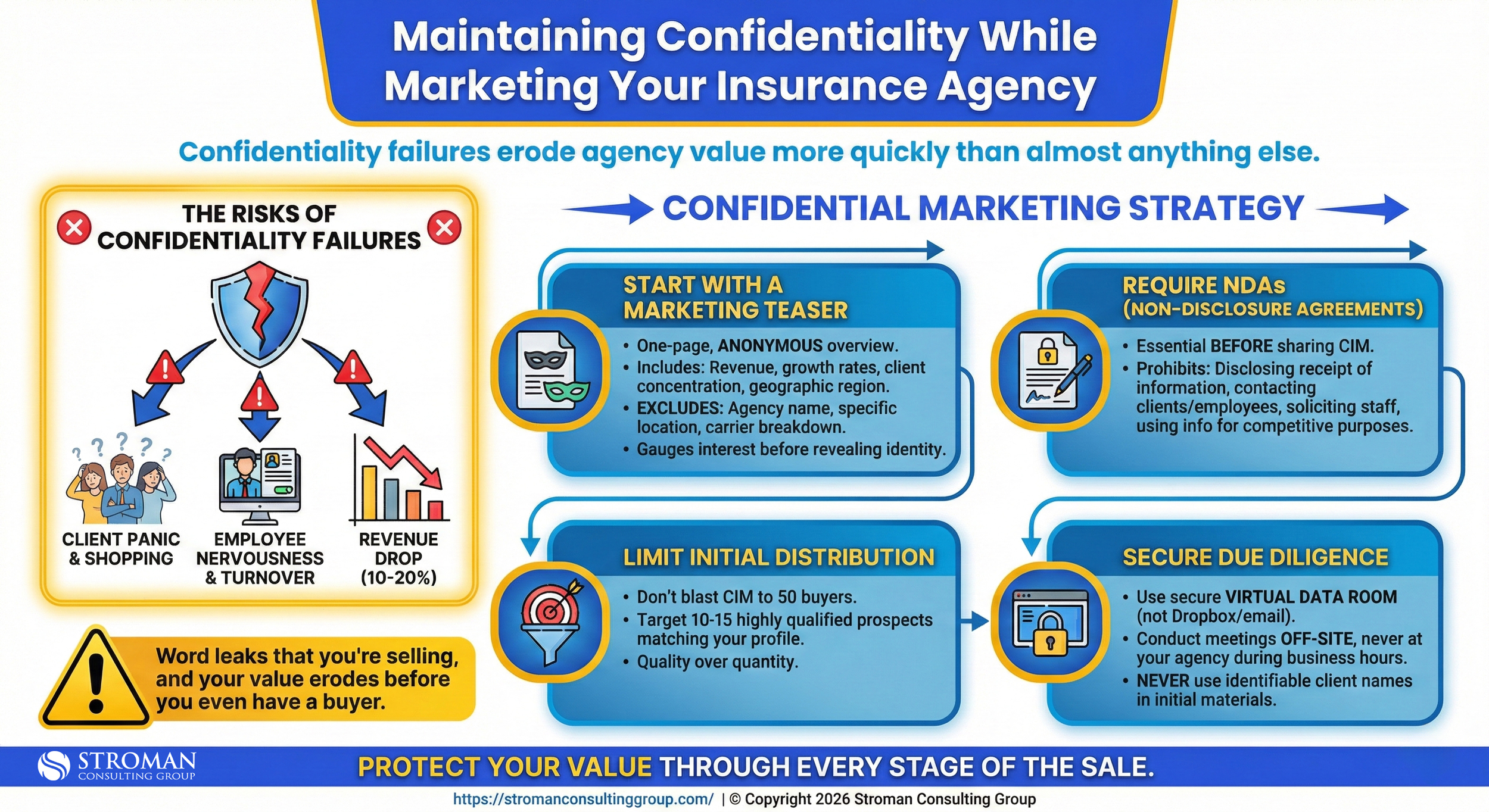 Maintaining Confidentiality While Marketing Your Insurance Agency

Confidentiality failures erode agency value more quickly than almost anything else.

THE RISKS OF CONFIDENTIALITY FAILURES

CLIENT PANIC & SHOPPING

EMPLOYEE NERVOUSNESS & TURNOVER

REVENUE DROP (10-20%)

Word leaks that you're selling, and your value erodes before you even have a buyer.

CONFIDENTIAL MARKETING STRATEGY

START WITH A MARKETING TEASER
• One-page, ANONYMOUS overview.
• Includes: Revenue, growth rates, client concentration, geographic region.
• EXCLUDES: Agency name, specific location, carrier breakdown.
• Gauges interest before revealing identity.

REQUIRE NDAs (NON-DISCLOSURE AGREEMENTS)
• Essential BEFORE sharing CIM.
• Prohibits: Disclosing receipt of information, contacting clients/employees, soliciting staff, using info for competitive purposes.

LIMIT INITIAL DISTRIBUTION
• Don't blast CIM to 50 buyers.
• Target 10-15 highly qualified prospects matching your profile.
• Quality over quantity.

SECURE DUE DILIGENCE
• Use secure VIRTUAL DATA ROOM (not Dropbox/email).
• Conduct meetings OFF-SITE, never at your agency during business hours.
• NEVER use identifiable client names in initial materials.

STROMAN CONSULTING GROUP

PROTECT YOUR VALUE THROUGH EVERY STAGE OF THE SALE.

https://stromanconsultinggroup.com/ | © Copyright 2026 Stroman Consulting Group